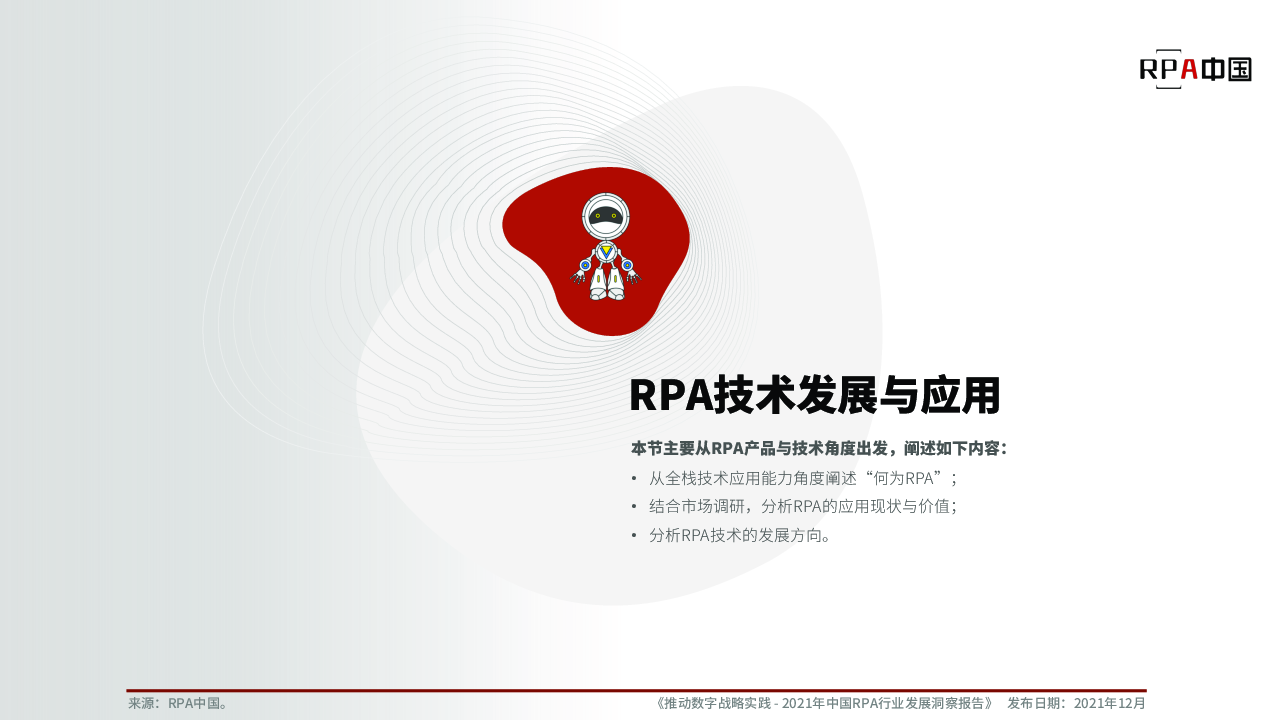 RPA中国

RPA技术发展与应用

本节主要从RPA产品与技术角度出发，阐述如下内容：

• 从全栈技术应用能力角度阐述“何为RPA”；
• 结合市场调研，分析RPA的应用现状与价值；
• 分析RPA技术的发展方向。

来源：RPA中国。

《推动数字战略实践 - 2021年中国RPA行业发展洞察报告》 发布日期：2021年12月